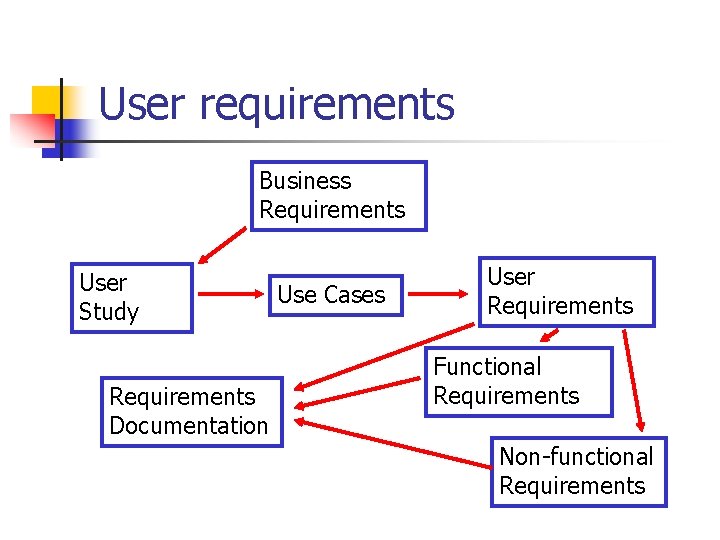 User requirements

Business Requirements

User Study

Use Cases

User Requirements

Functional Requirements

Requirements Documentation

Non-functional Requirements